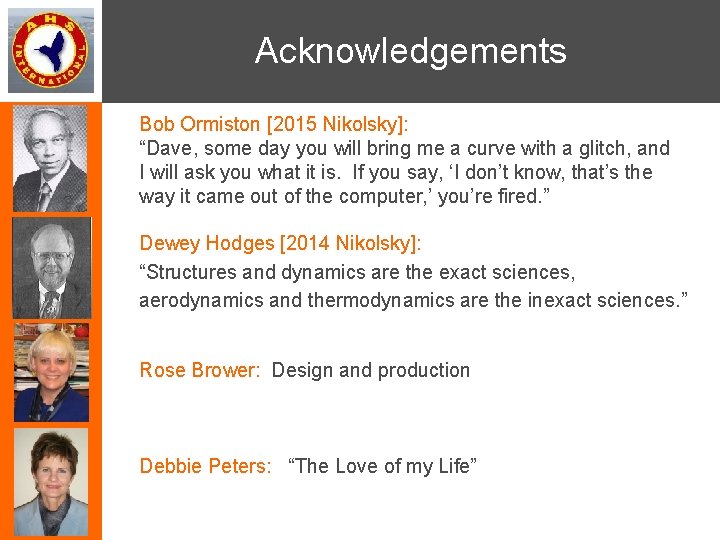 AHS INTERNATIONAL

Acknowledgements

Bob Ormiston [2015 Nikolsky]:
“Dave, some day you will bring me a curve with a glitch, and I will ask you what it is. If you say, ‘I don’t know, that’s the way it came out of the computer,’ you’re fired.”

Dewey Hodges [2014 Nikolsky]:
“Structures and dynamics are the exact sciences, aerodynamics and thermodynamics are the inexact sciences.”

Rose Brower: Design and production

Debbie Peters: “The Love of my Life”